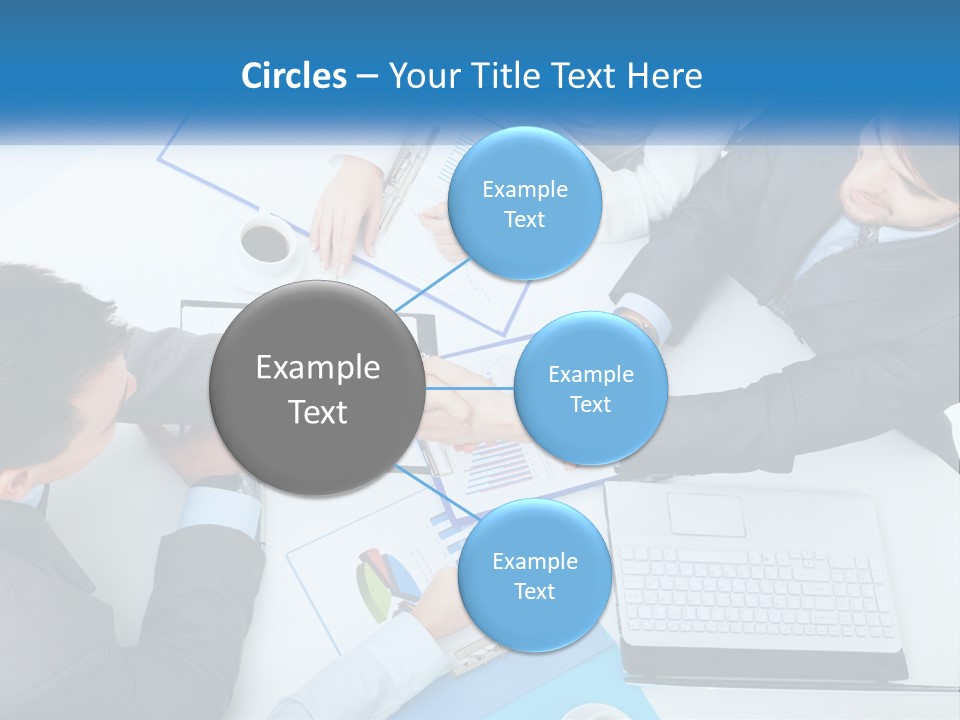 Circles – Your Title Text Here

Example Text

Example Text

Example Text

Example Text